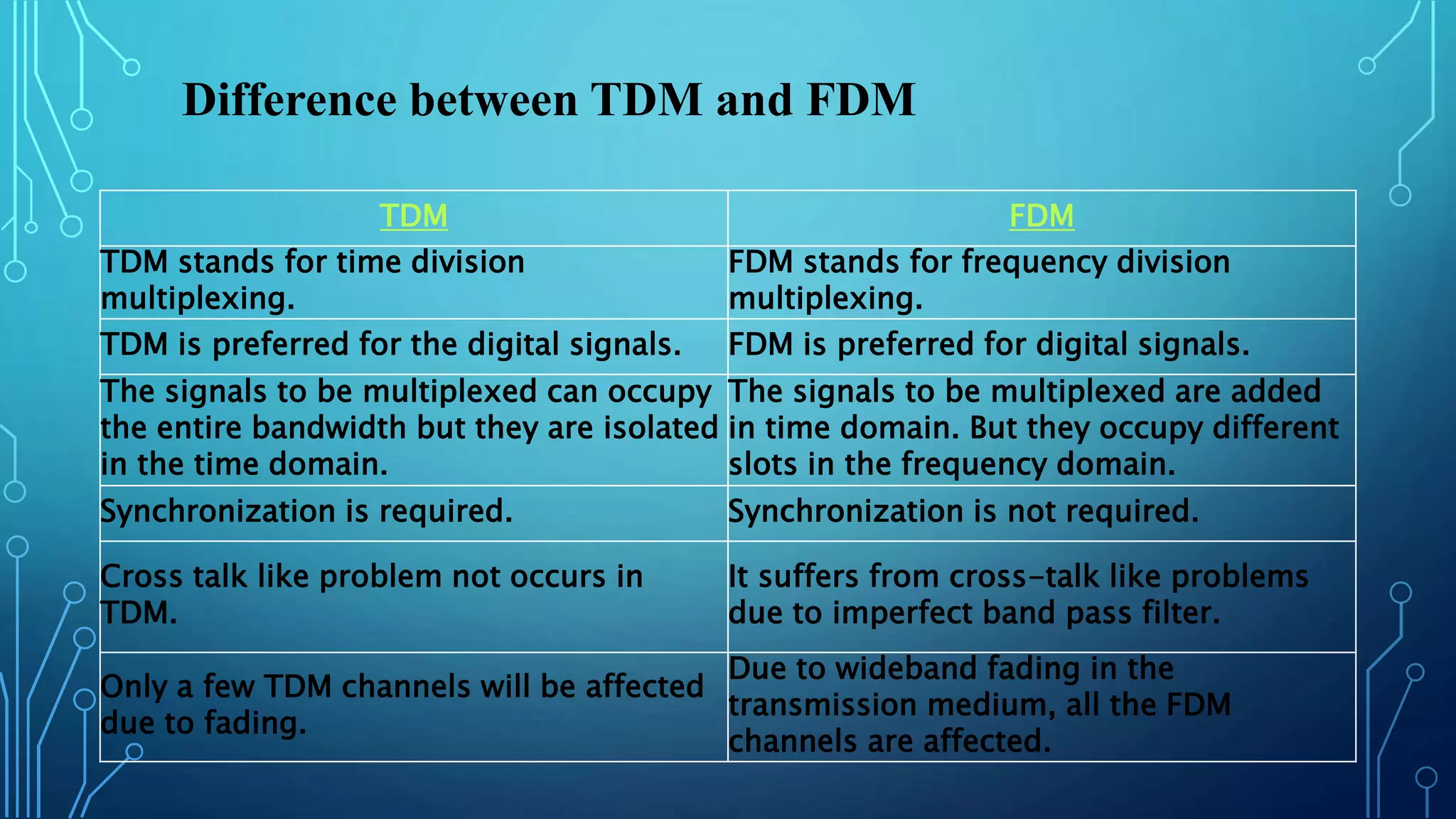 Difference between TDM and FDM

| TDM | FDM |
|---|---|
| TDM stands for time division multiplexing. | FDM stands for frequency division multiplexing. |
| TDM is preferred for the digital signals. | FDM is preferred for digital signals. |
| The signals to be multiplexed can occupy the entire bandwidth but they are isolated in the time domain. | The signals to be multiplexed are added in time domain. But they occupy different slots in the frequency domain. |
| Synchronization is required. | Synchronization is not required. |
| Cross talk like problem not occurs in TDM. | It suffers from cross-talk like problems due to imperfect band pass filter. |
| Only a few TDM channels will be affected due to fading. | Due to wideband fading in the transmission medium, all the FDM channels are affected. |